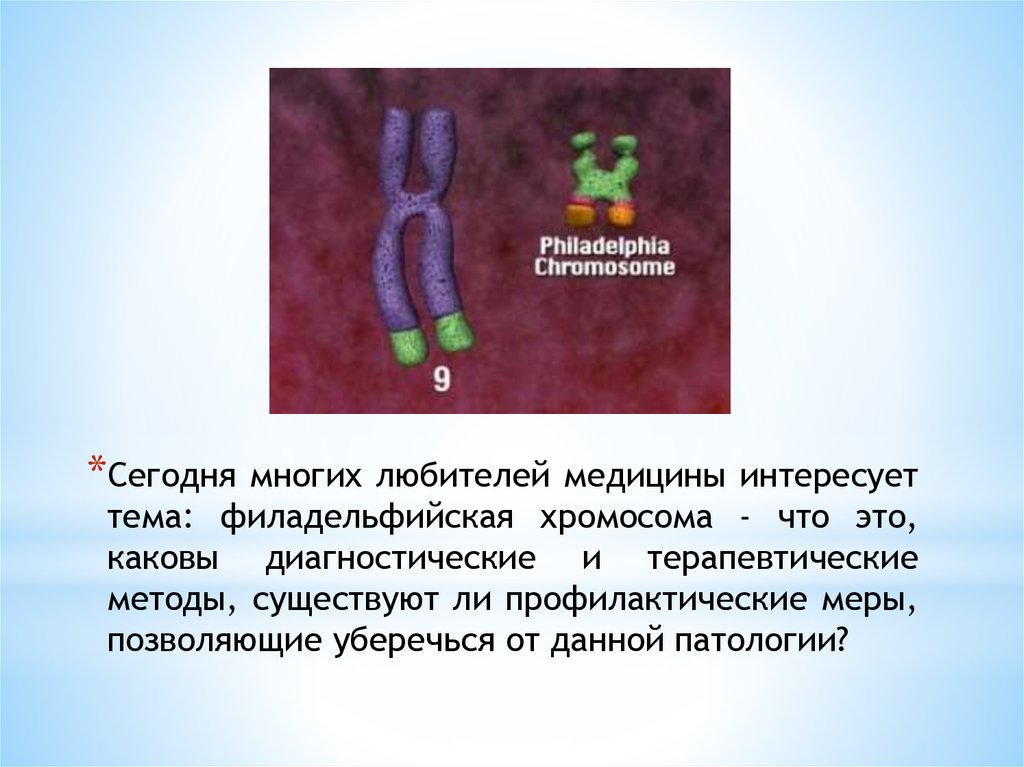 Philadelphia Chromosome

9

*Сегодня многих любителей медицины интересует тема: филадельфийская хромосома - что это, каковы диагностические и терапевтические методы, существуют ли профилактические меры, позволяющие уберечься от данной патологии?